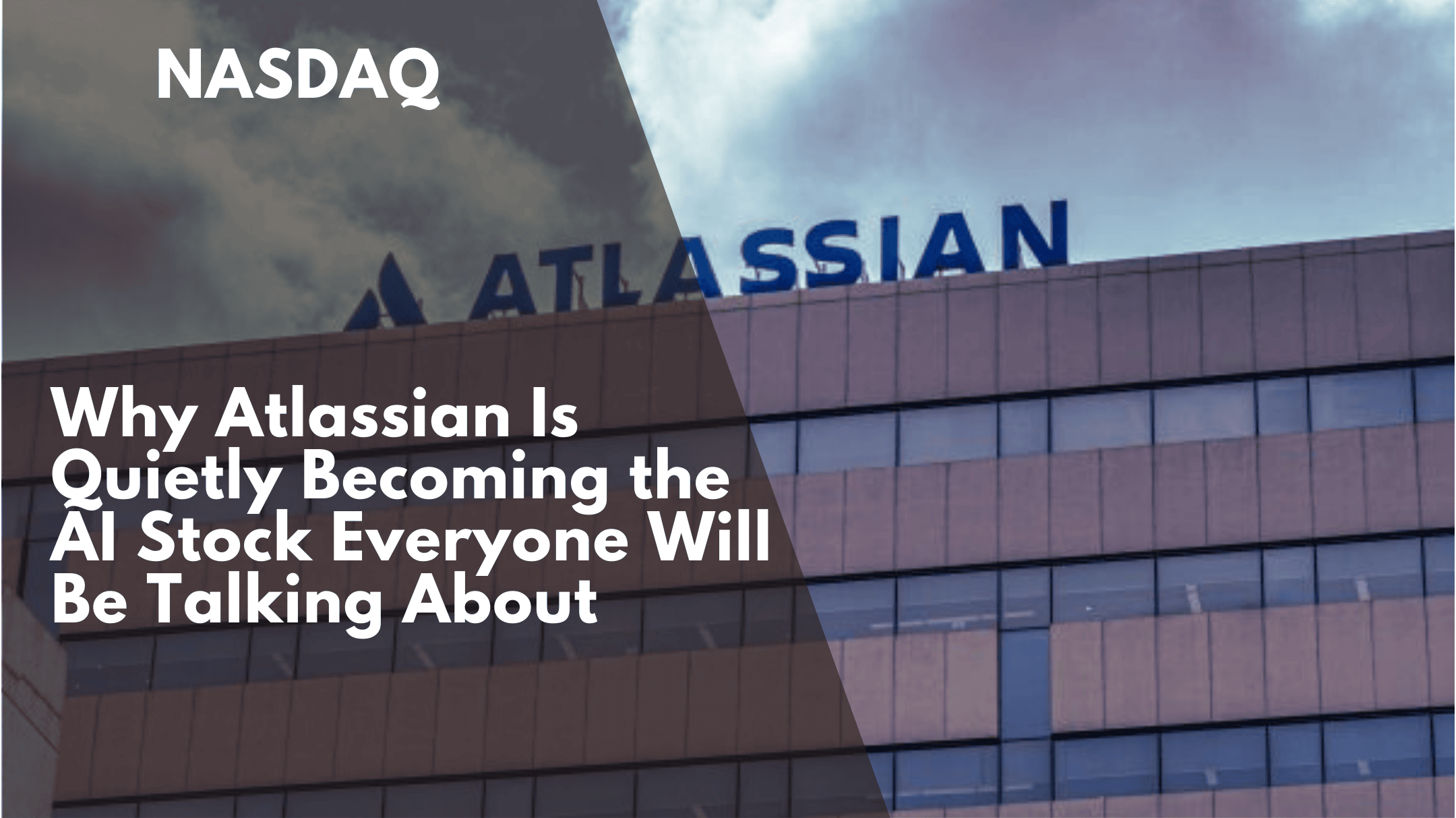 NASDAQ

ATLASSIAN

Why Atlassian Is Quietly Becoming the AI Stock Everyone Will Be Talking About